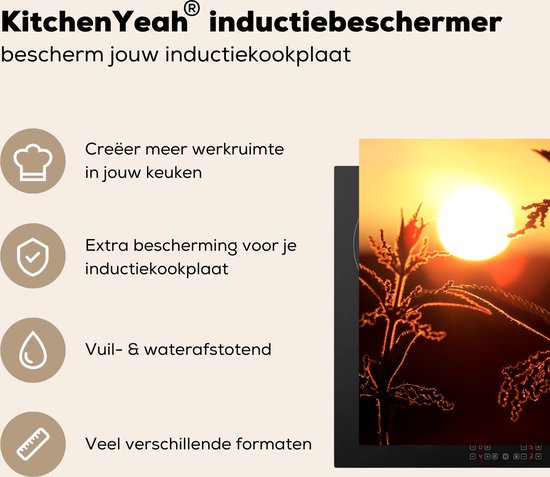 KitchenYeah® inductiebeschermer
bescherm jouw inductiekookplaat

Creëer meer werkruimte in jouw keuken

Extra bescherming voor je inductiekookplaat

Vuil- & waterafstotend

Veel verschillende formaten